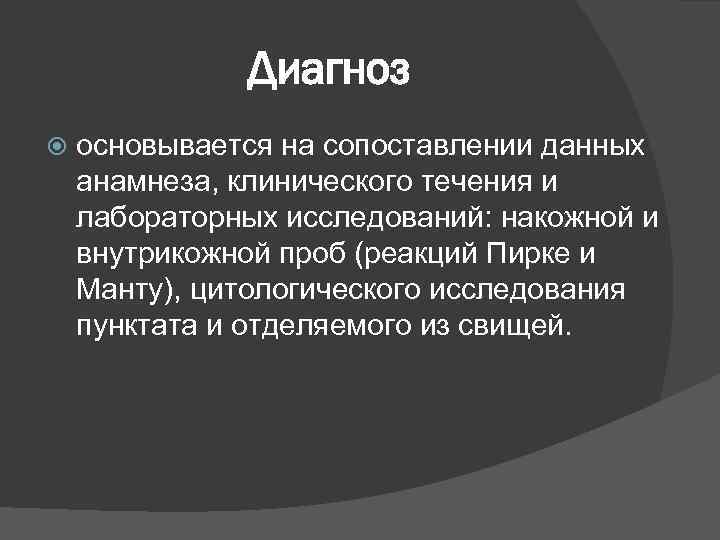 Диагноз

основывается на сопоставлении данных анамнеза, клинического течения и лабораторных исследований: накожной и внутрикожной проб (реакций Пирке и Манту), цитологического исследования пунктата и отделяемого из свищей.